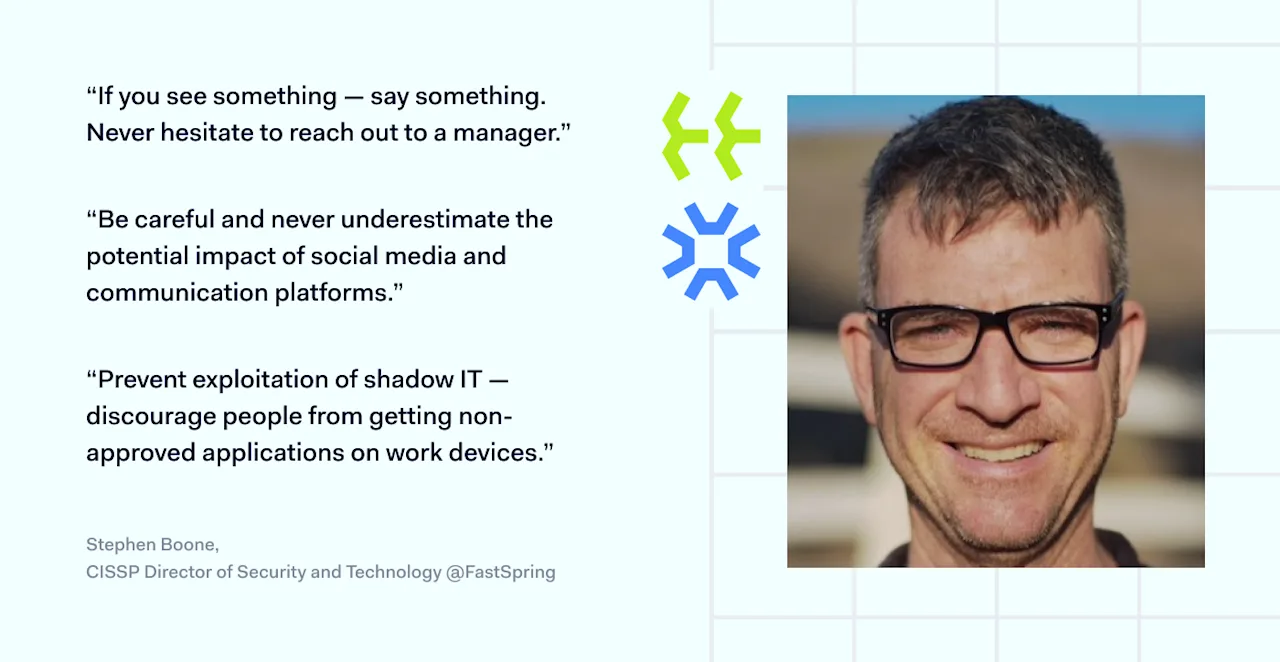 “If you see something — say something. Never hesitate to reach out to a manager.”

“Be careful and never underestimate the potential impact of social media and communication platforms.”

“Prevent exploitation of shadow IT — discourage people from getting non-approved applications on work devices.”

Stephen Boone,
CISSP Director of Security and Technology @FastSpring